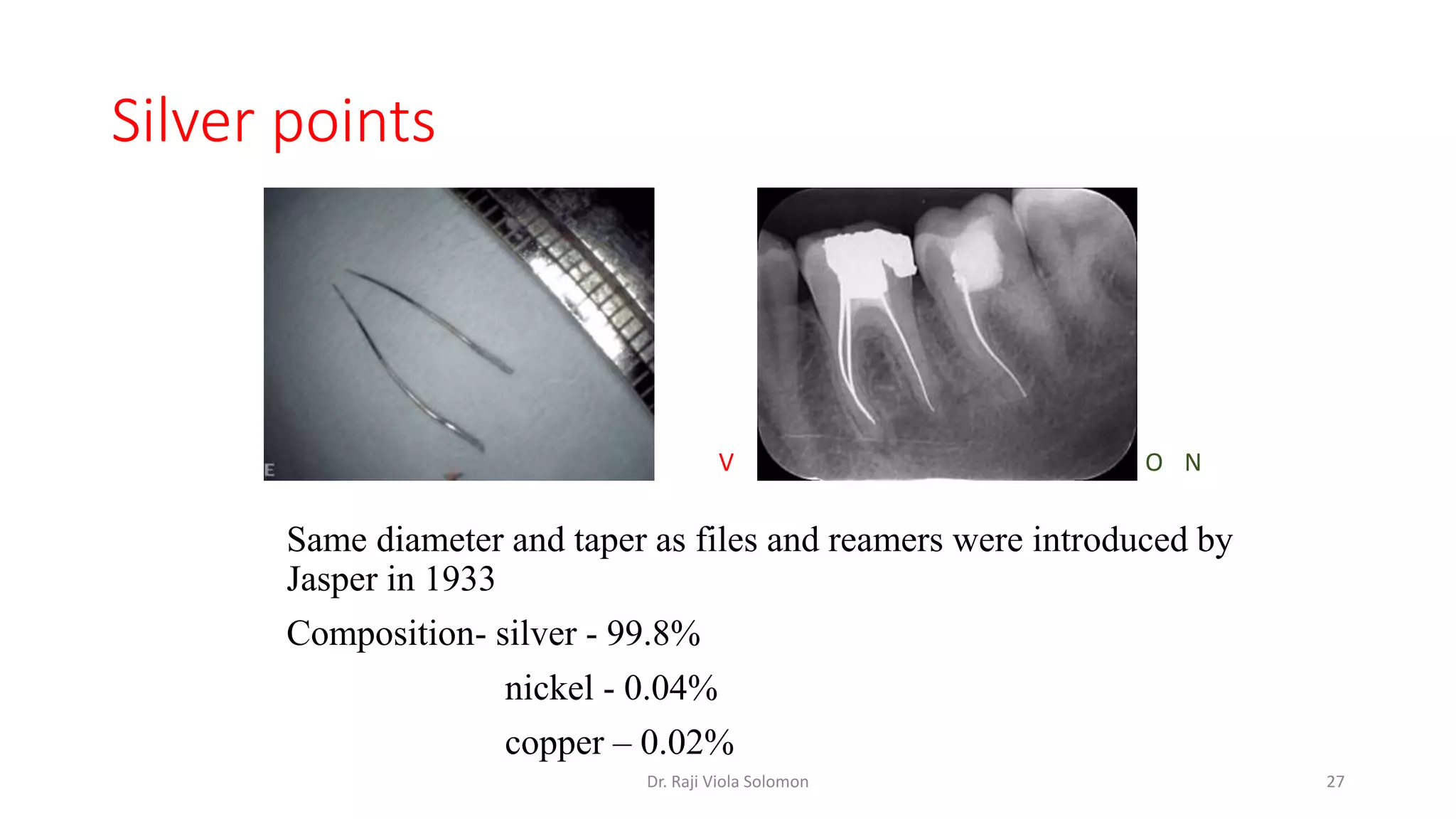 Silver points

E

V

O N

Same diameter and taper as files and reamers were introduced by Jasper in 1933

Composition- silver - 99.8%

nickel - 0.04%

copper – 0.02%

Dr. Raji Viola Solomon

27